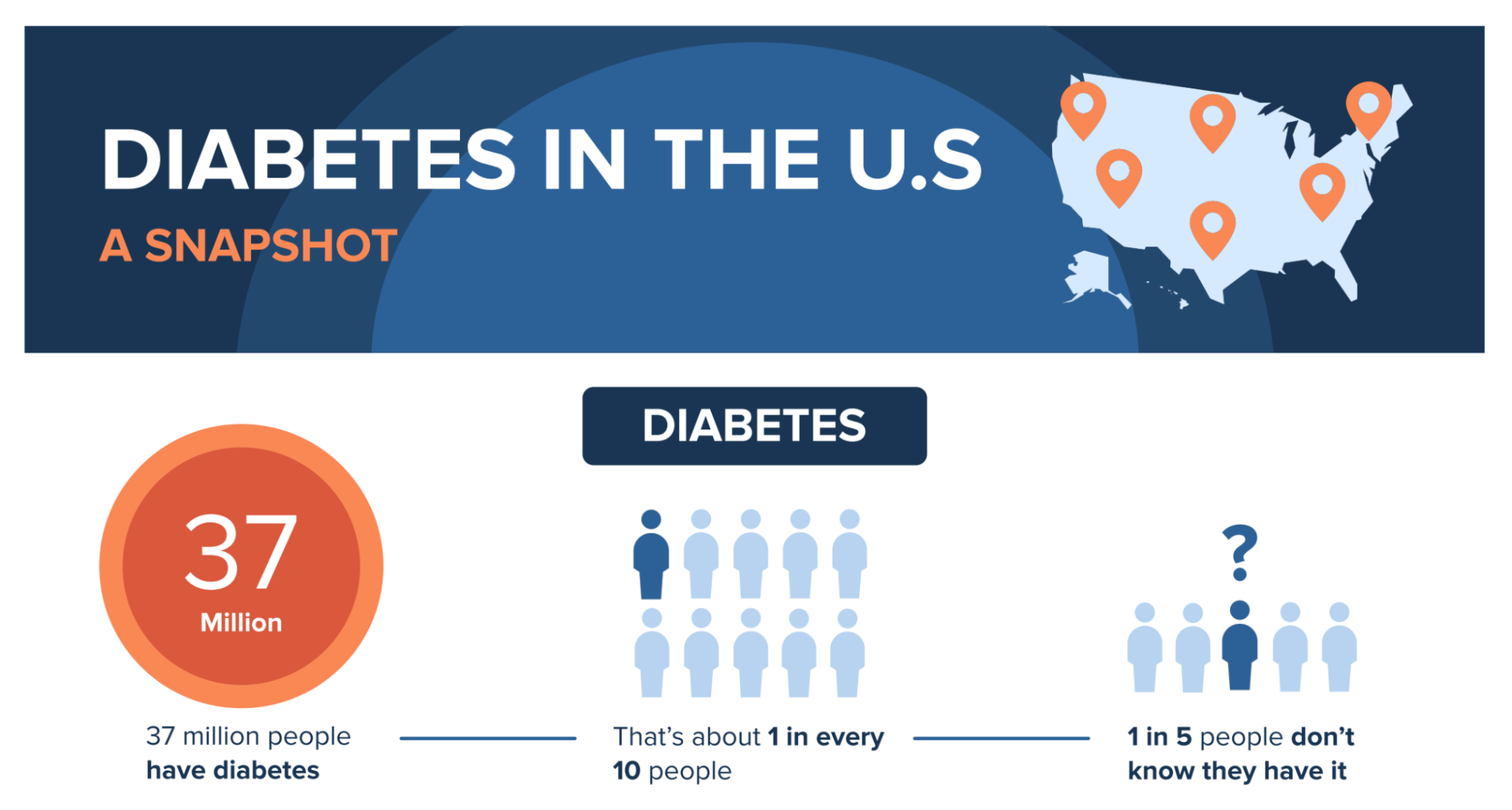 DIABETES IN THE U.S
A SNAPSHOT

DIABETES

37
Million

37 million people have diabetes

That's about 1 in every 10 people

?

1 in 5 people don't know they have it